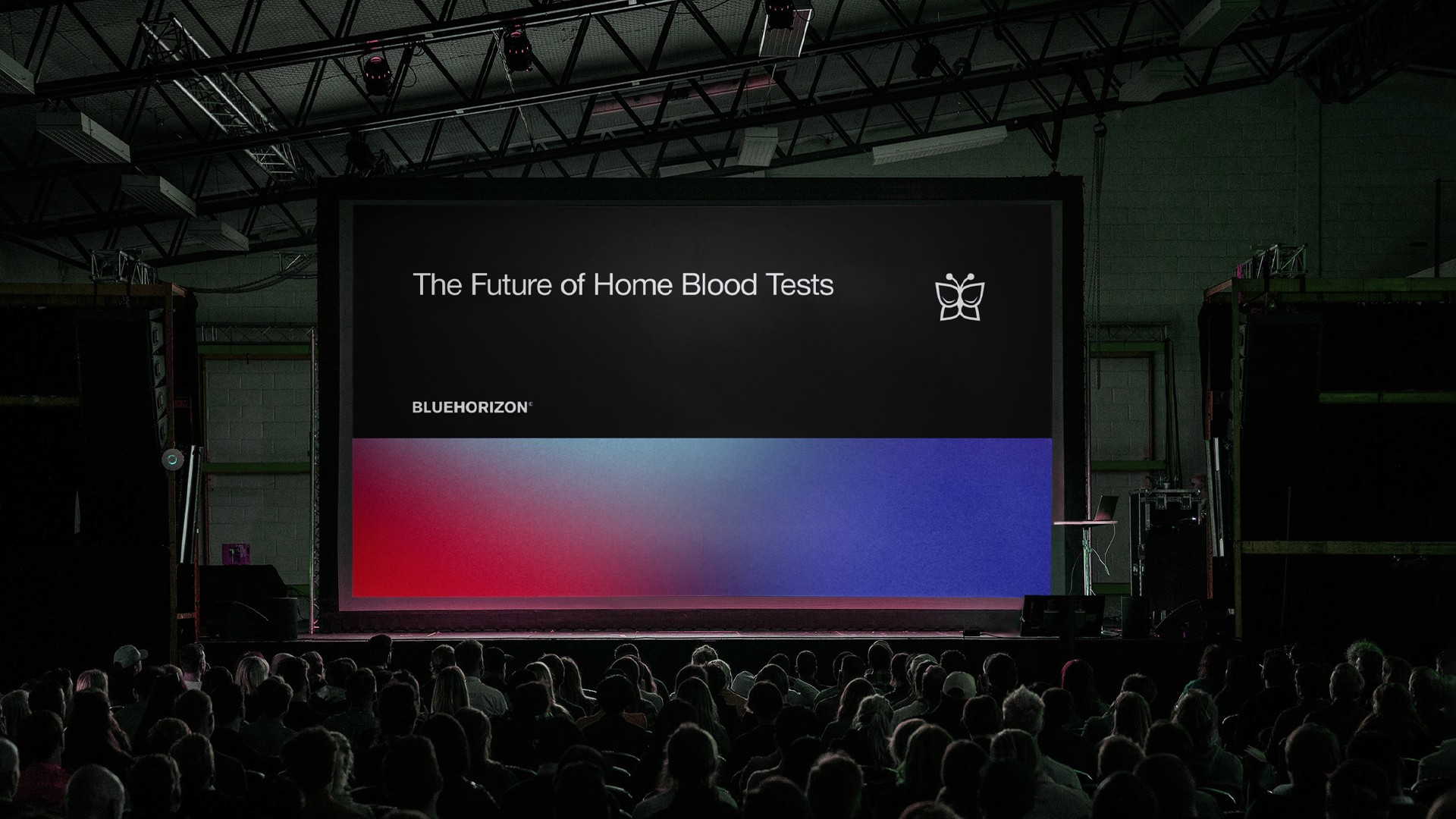 The Future of Home Blood Tests

BLUEHORIZON©